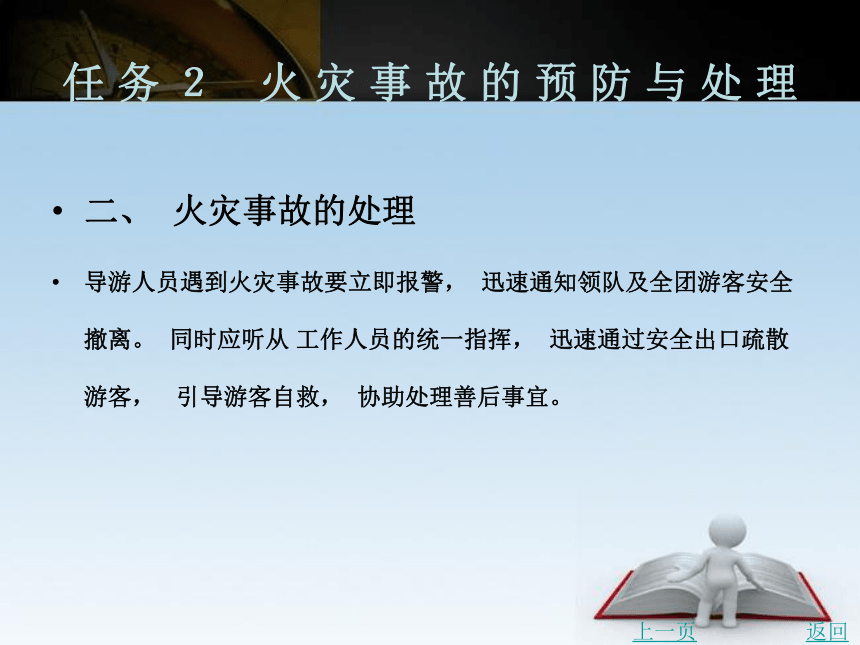 任务 2　火灾事故的预防与处理

• 二、 火灾事故的处理

• 导游人员遇到火灾事故要立即报警， 迅速通知领队及全团游客安全撤离。 同时应听从 工作人员的统一指挥， 迅速通过安全出口疏散游客， 引导游客自救， 协助处理善后事宜。

上一页　返回